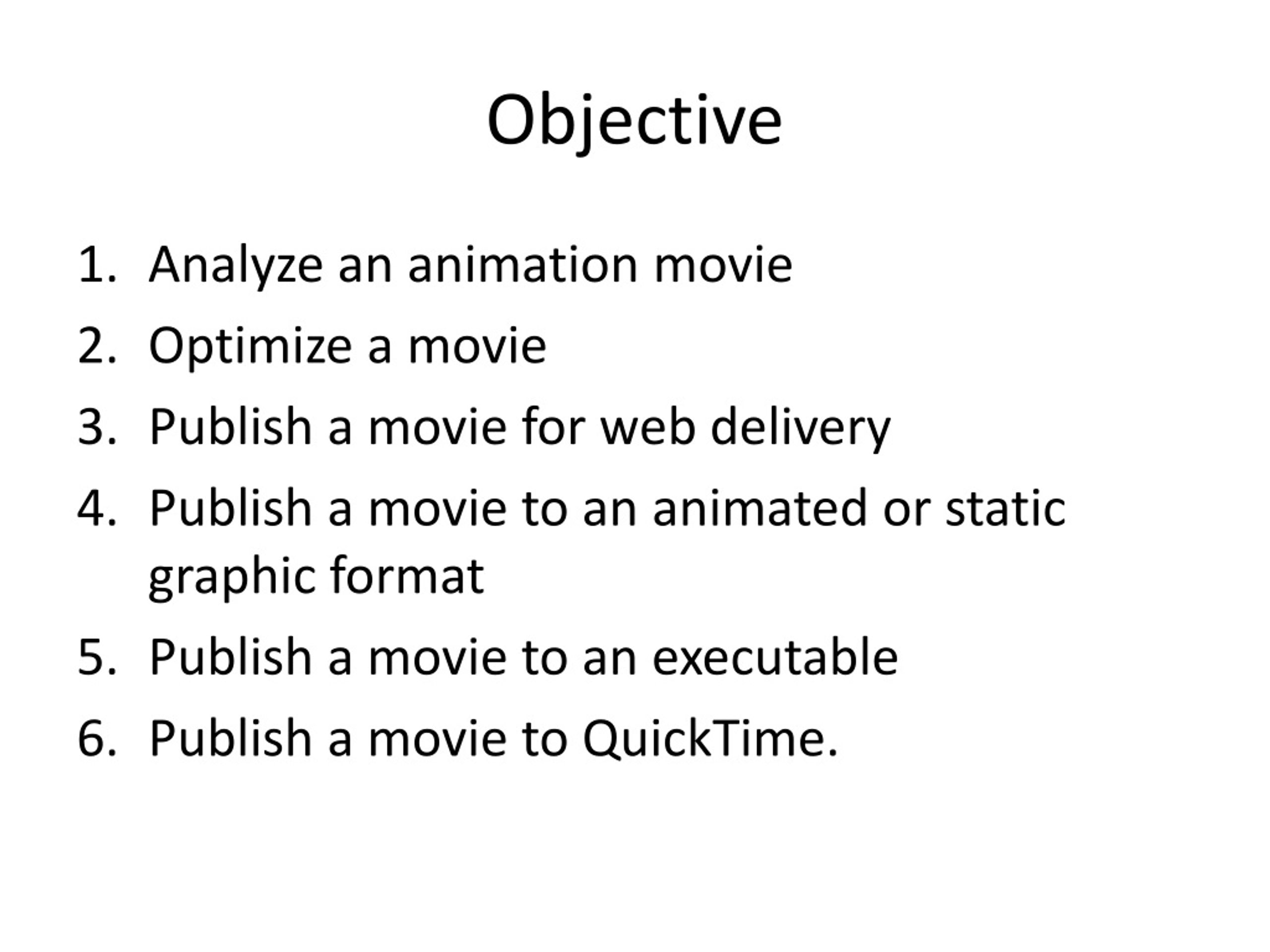 Objective

1. Analyze an animation movie
2. Optimize a movie
3. Publish a movie for web delivery
4. Publish a movie to an animated or static graphic format
5. Publish a movie to an executable
6. Publish a movie to QuickTime.